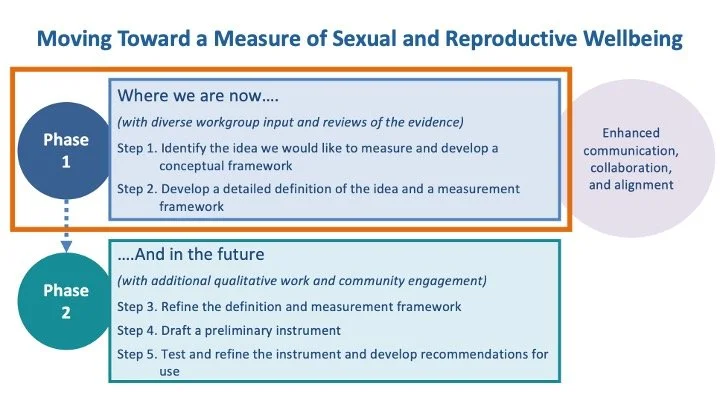 Moving Toward a Measure of Sexual and Reproductive Wellbeing

Phase 1

Where we are now….

(with diverse workgroup input and reviews of the evidence)

Step 1. Identify the idea we would like to measure and develop a conceptual framework

Step 2. Develop a detailed definition of the idea and a measurement framework

Enhanced communication, collaboration, and alignment

Phase 2

….And in the future

(with additional qualitative work and community engagement)

Step 3. Refine the definition and measurement framework

Step 4. Draft a preliminary instrument

Step 5. Test and refine the instrument and develop recommendations for use